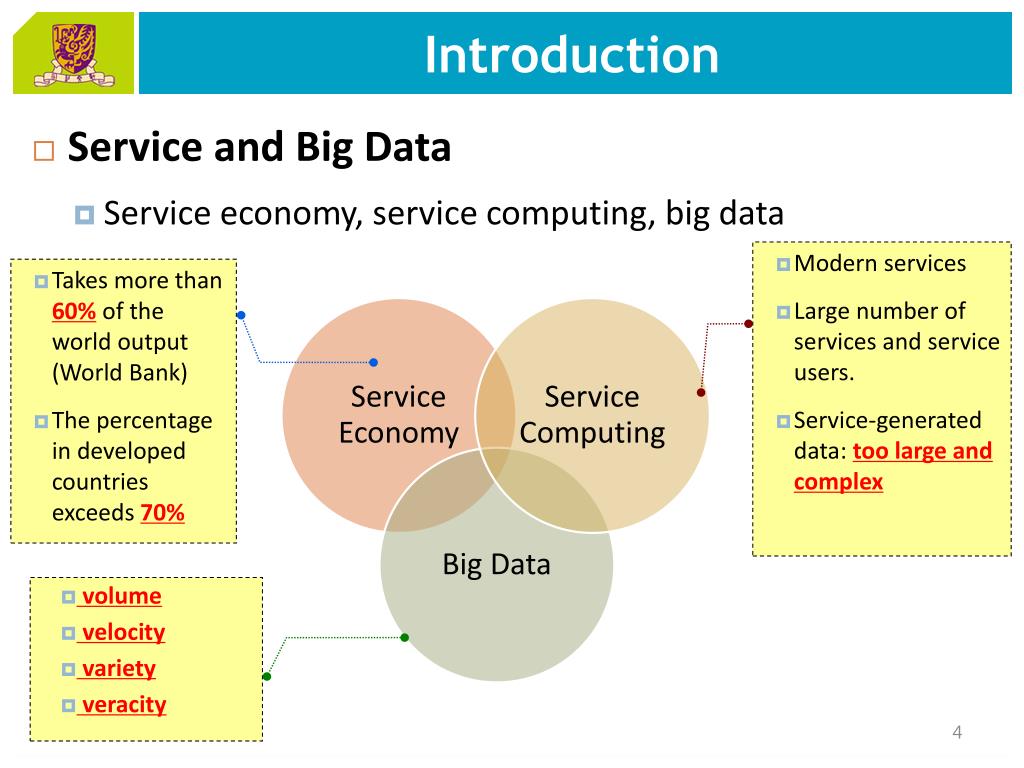 Introduction

Service and Big Data

Service economy, service computing, big data

Takes more than 60% of the world output (World Bank)

The percentage in developed countries exceeds 70%

Service Economy

Service Computing

Big Data

Modern services

Large number of services and service users.

Service-generated data: too large and complex

volume

velocity

variety

veracity

4